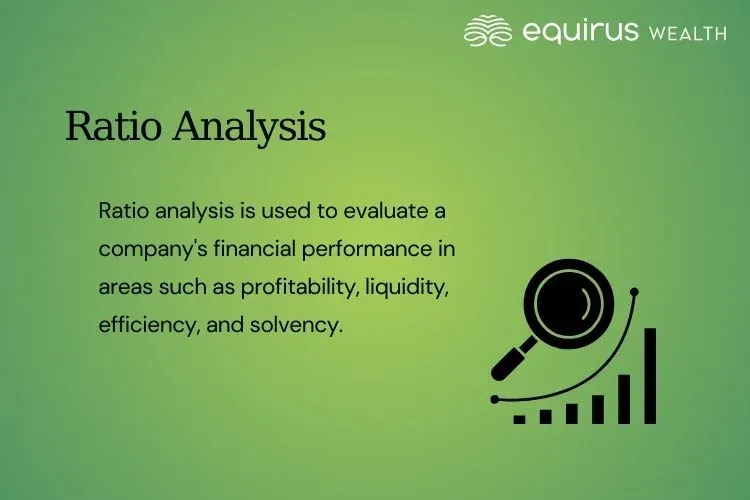 equirus WEALTH

Ratio Analysis

Ratio analysis is used to evaluate a company's financial performance in areas such as profitability, liquidity, efficiency, and solvency.